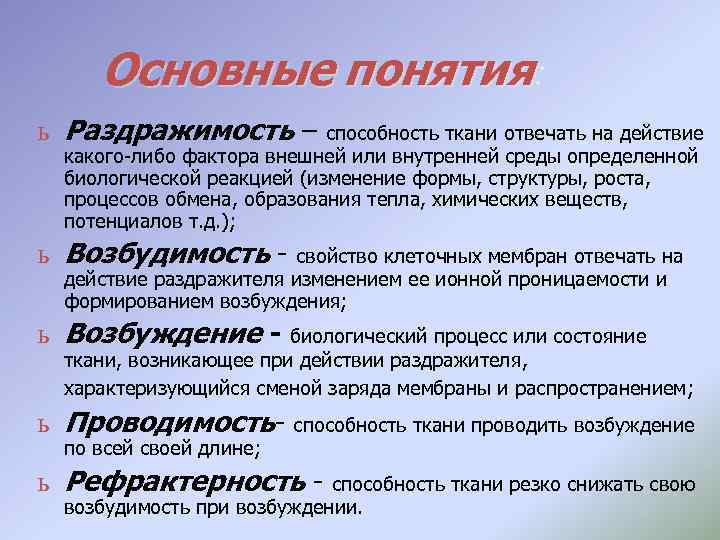 Основные понятия:

ь Раздражимость – способность ткани отвечать на действие какого-либо фактора внешней или внутренней среды определенной биологической реакцией (изменение формы, структуры, роста, процессов обмена, образования тепла, химических веществ, потенциалов т.д.);

ь Возбудимость - свойство клеточных мембран отвечать на действие раздражителя изменением ее ионной проницаемости и формированием возбуждения;

ь Возбуждение - биологический процесс или состояние ткани, возникающее при действии раздражителя, характеризующийся сменой заряда мембраны и распространением;

ь Проводимость- способность ткани проводить возбуждение по всей своей длине;

ь Рефрактерность - способность ткани резко снижать свою возбудимость при возбуждении.